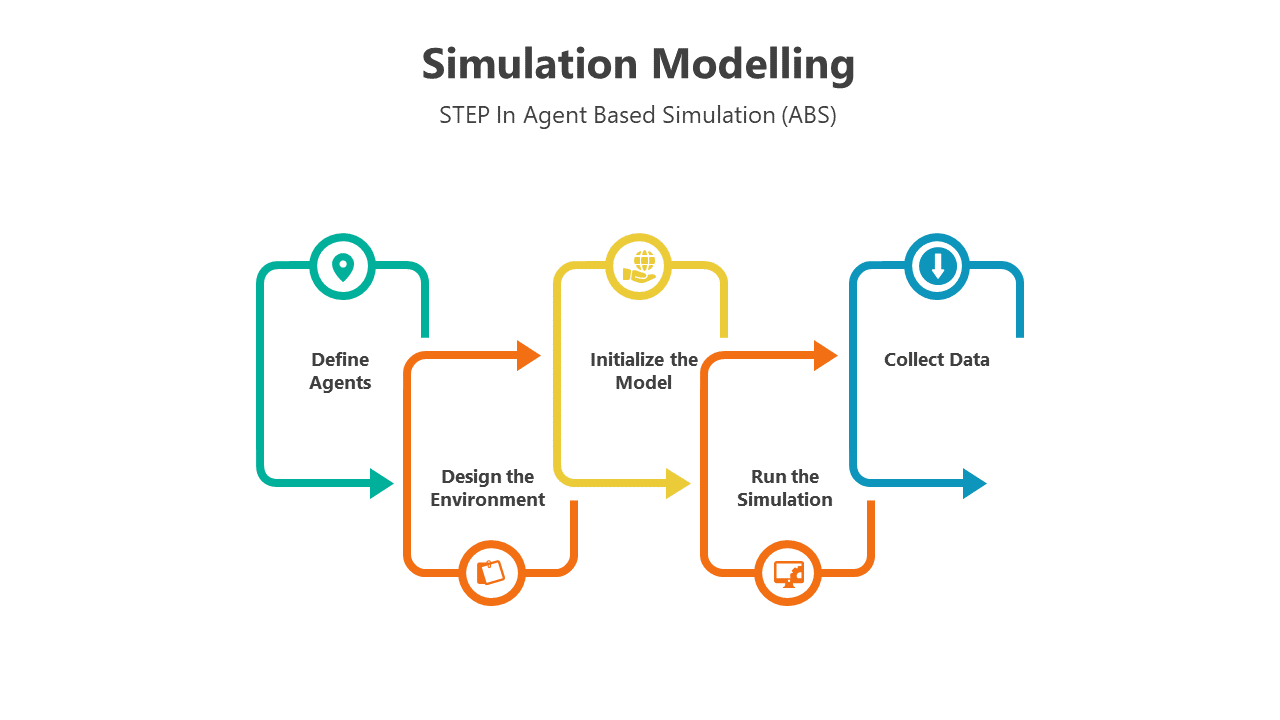 Simulation Modelling

STEP In Agent Based Simulation (ABS)

Define Agents

Design the Environment

Initialize the Model

Run the Simulation

Collect Data